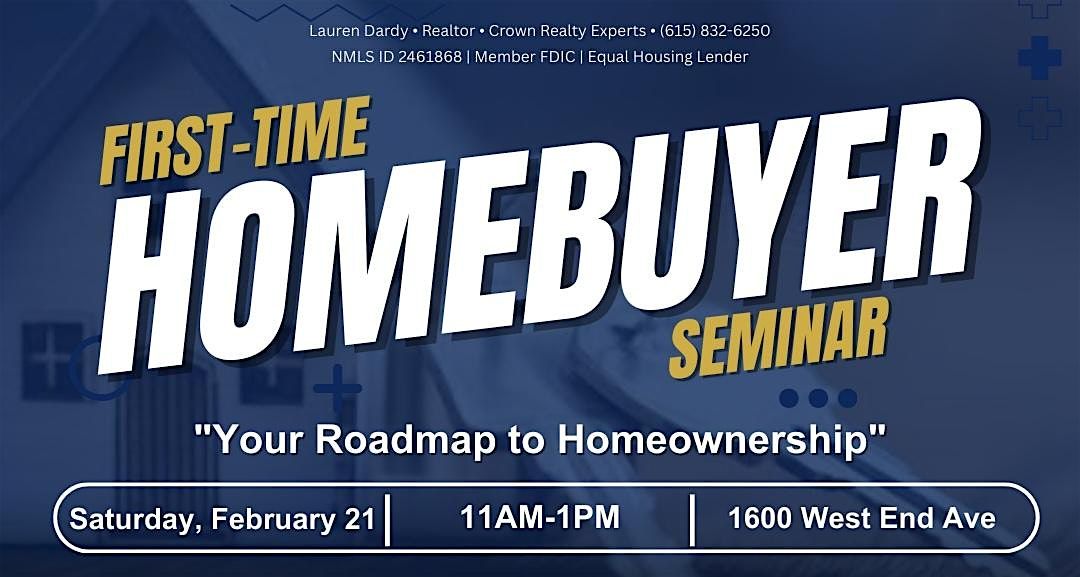 Lauren Dardy • Realtor • Crown Realty Experts • (615) 832-6250
NMLS ID 2461868 | Member FDIC | Equal Housing Lender

FIRST-TIME
HOMEBUYER
SEMINAR

"Your Roadmap to Homeownership"

Saturday, February 21 | 11AM-1PM | 1600 West End Ave